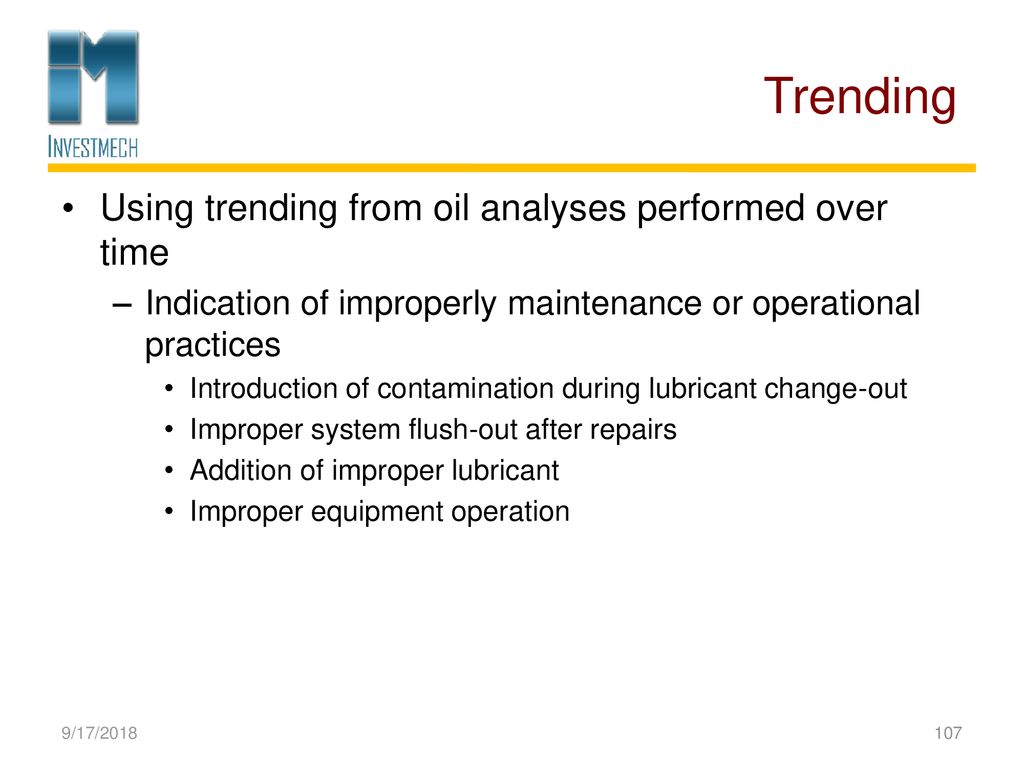 INVESTMECH

Trending

• Using trending from oil analyses performed over time

– Indication of improperly maintenance or operational practices

• Introduction of contamination during lubricant change-out
• Improper system flush-out after repairs
• Addition of improper lubricant
• Improper equipment operation

9/17/2018

107